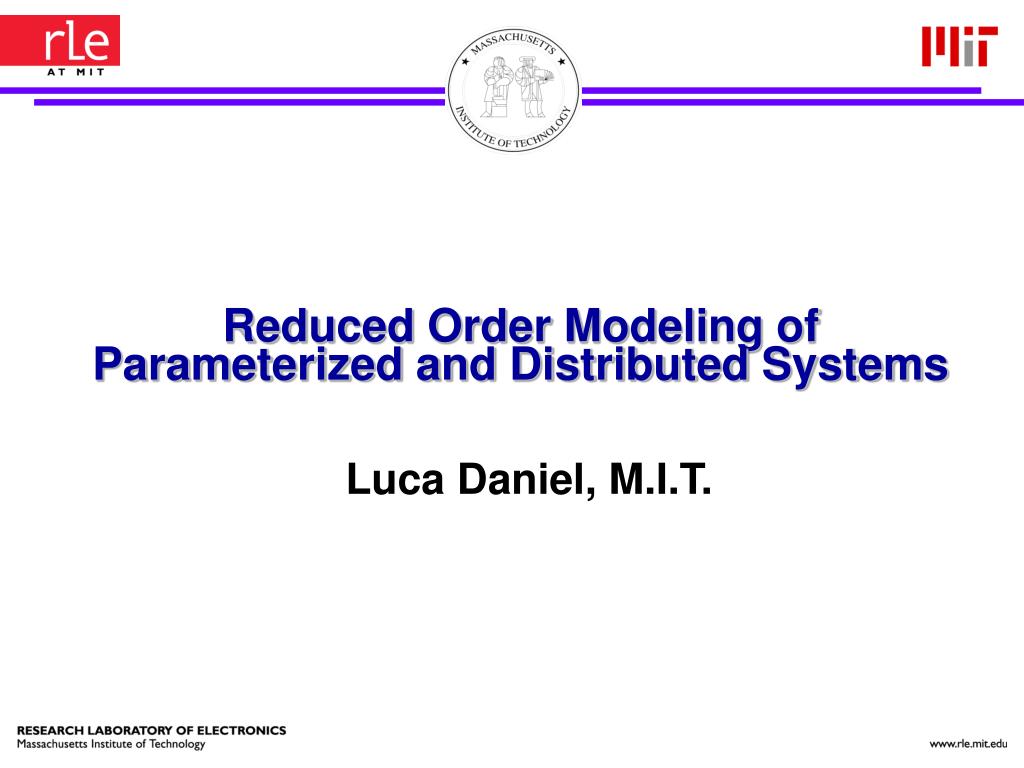 rle
AT MIT

MASSACHUSETTS INSTITUTE OF TECHNOLOGY

MIT

Reduced Order Modeling of Parameterized and Distributed Systems

Luca Daniel, M.I.T.

RESEARCH LABORATORY OF ELECTRONICS
Massachusetts Institute of Technology

www.rle.mit.edu